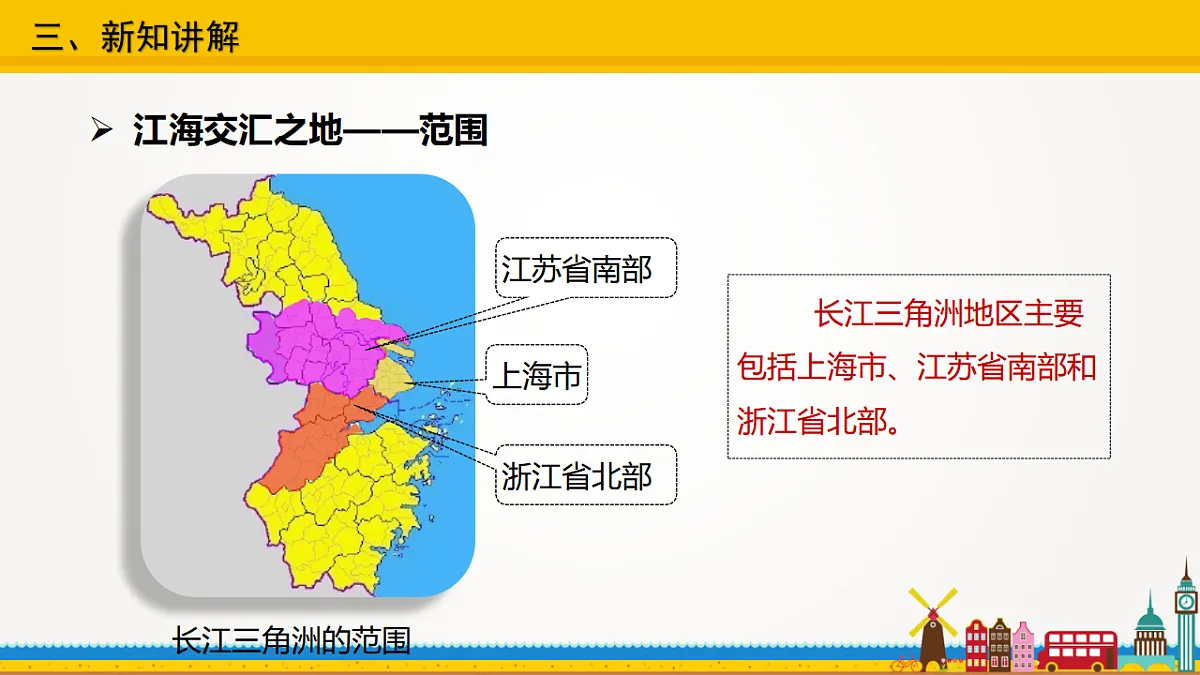 三、新知讲解

➢ 江海交汇之地——范围

江苏省南部

上海市

浙江省北部

长江三角洲的范围

长江三角洲地区主要包括上海市、江苏省南部和浙江省北部。